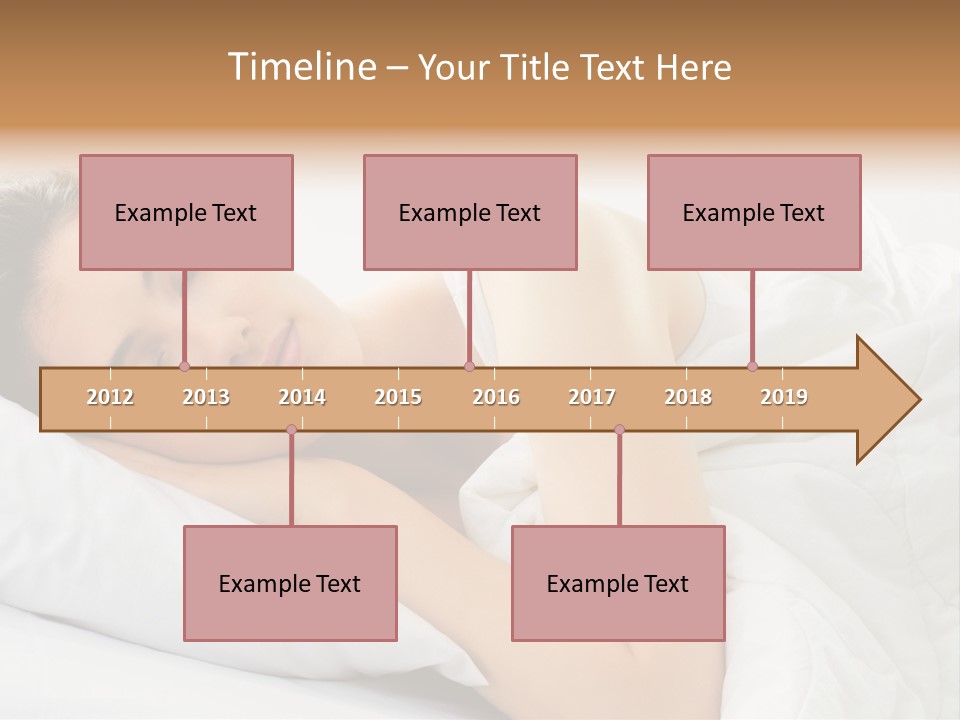 Timeline – Your Title Text Here

Example Text

Example Text

Example Text

2012 2013 2014 2015 2016 2017 2018 2019

Example Text

Example Text